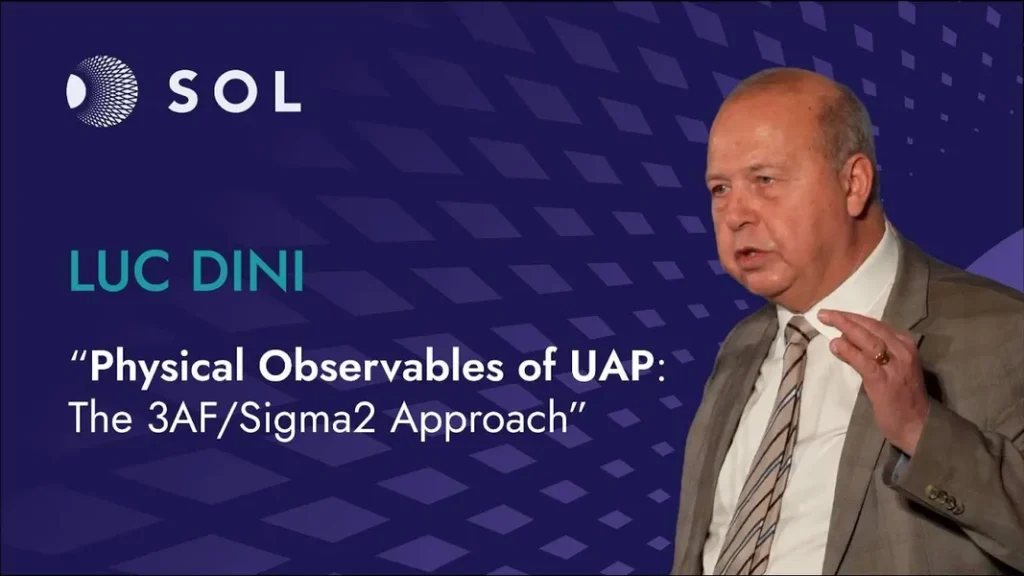 SOL

LUC DINI

“Physical Observables of UAP: The 3AF/Sigma2 Approach”